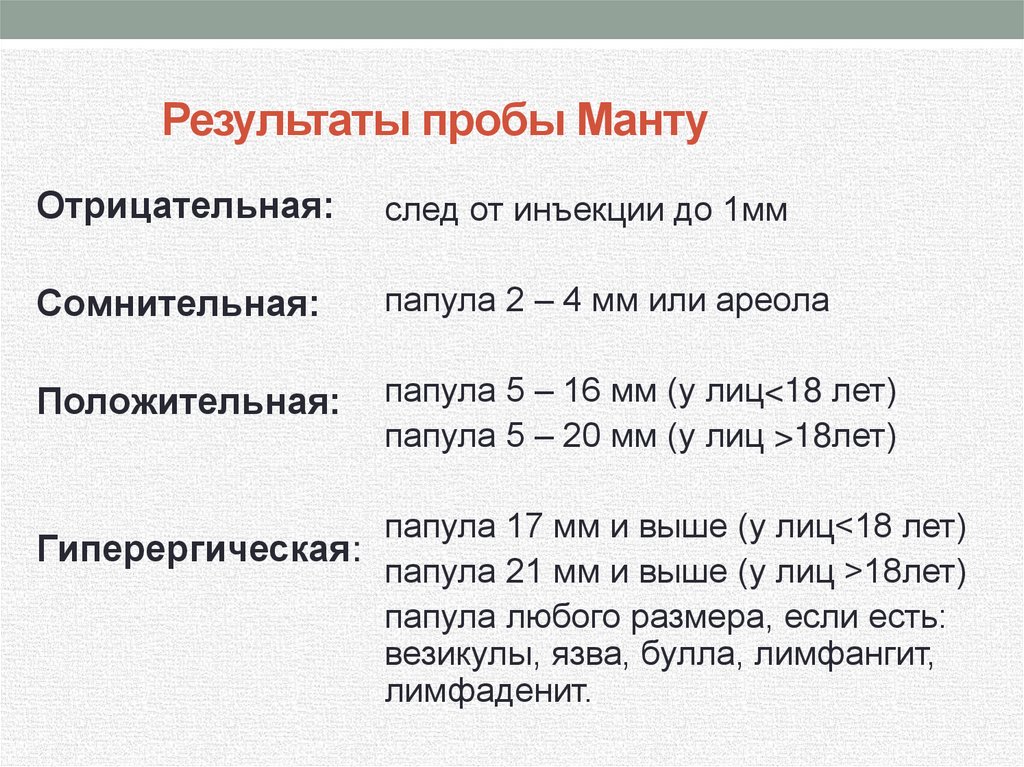 Результаты пробы Манту

Отрицательная: след от инъекции до 1мм

Сомнительная: папула 2 – 4 мм или ареола

Положительная: папула 5 – 16 мм (у лиц<18 лет)
папула 5 – 20 мм (у лиц >18лет)

Гиперергическая: папула 17 мм и выше (у лиц<18 лет)
папула 21 мм и выше (у лиц >18лет)
папула любого размера, если есть: везикулы, язва, булла, лимфангит, лимфаденит.